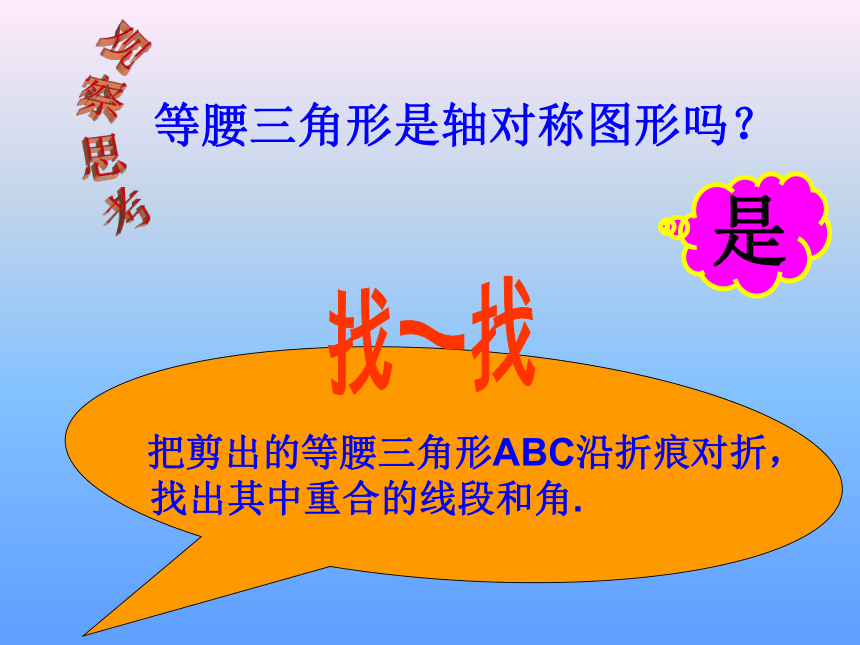 观察思考

等腰三角形是轴对称图形吗？

是

找~找

把剪出的等腰三角形ABC沿折痕对折，找出其中重合的线段和角.